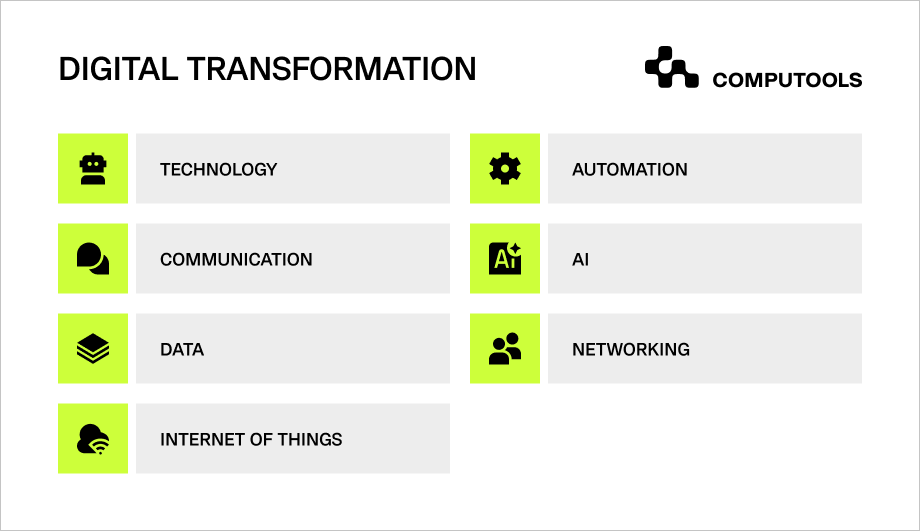 DIGITAL TRANSFORMATION

COMPUTOOLS

TECHNOLOGY

COMMUNICATION

DATA

INTERNET OF THINGS

AUTOMATION

Ai

AI

NETWORKING